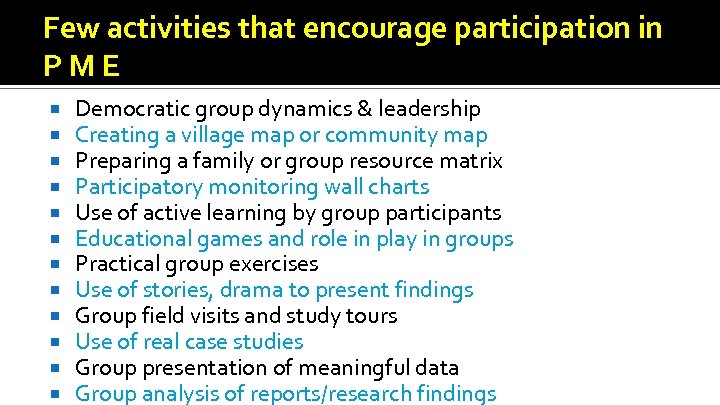 Few activities that encourage participation in P M E

- Democratic group dynamics & leadership
- Creating a village map or community map
- Preparing a family or group resource matrix
- Participatory monitoring wall charts
- Use of active learning by group participants
- Educational games and role in play in groups
- Practical group exercises
- Use of stories, drama to present findings
- Group field visits and study tours
- Use of real case studies
- Group presentation of meaningful data
- Group analysis of reports/research findings